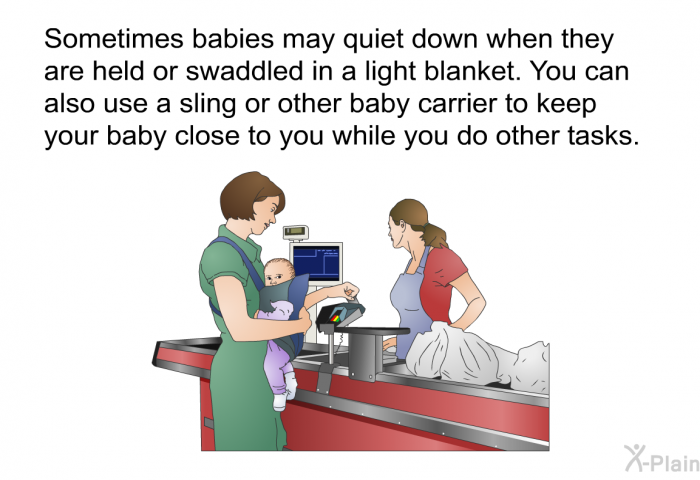 Sometimes babies may quiet down when they are held or swaddled in a light blanket. You can also use a sling or other baby carrier to keep your baby close to you while you do other tasks.

X-Plain